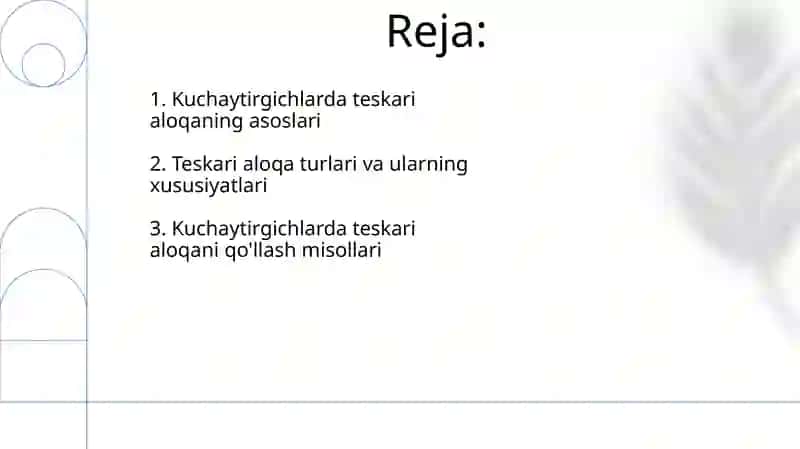 Reja:

1. Kuchaytirgichlarda teskari aloqaning asoslari

2. Teskari aloqa turlari va ularning xususiyatlari

3. Kuchaytirgichlarda teskari aloqani qo'llash misollari